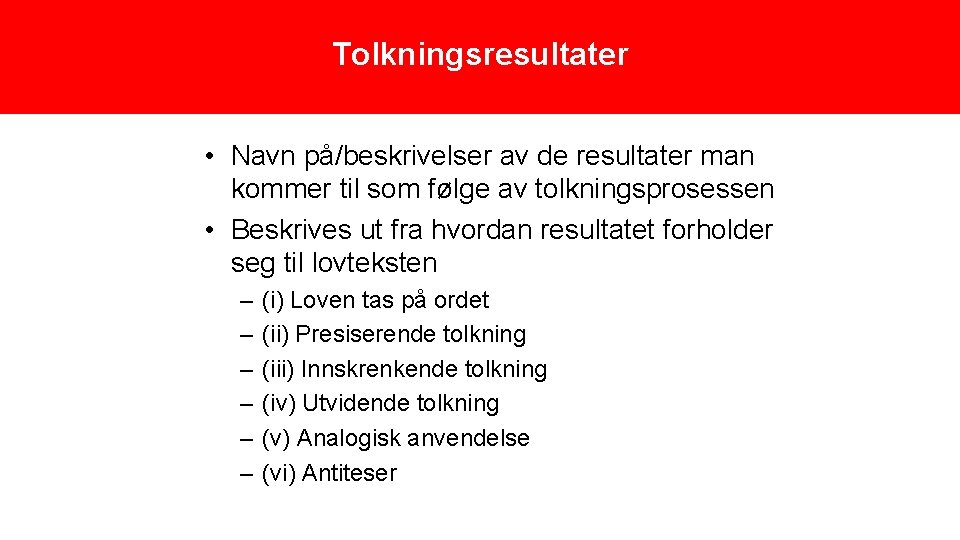 Tolkningsresultater

• Navn på/beskrivelser av de resultater man kommer til som følge av tolkningsprosessen
• Beskrives ut fra hvordan resultatet forholder seg til lovteksten
– (i) Loven tas på ordet
– (ii) Presiserende tolkning
– (iii) Innskrenkende tolkning
– (iv) Utvidende tolkning
– (v) Analogisk anvendelse
– (vi) Antiteser